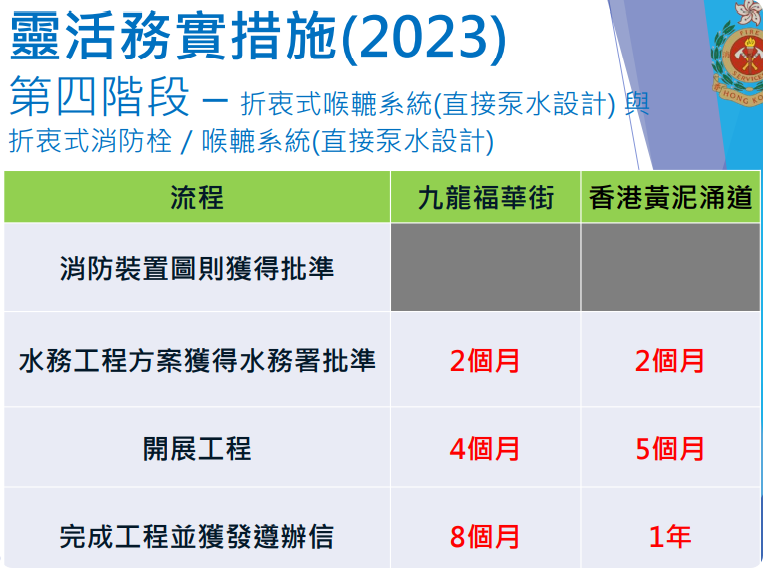 靈活務實措施(2023)

第四階段 – 折衷式喉轆系統(直接泵水設計) 與 折衷式消防栓 / 喉轆系統(直接泵水設計)

FIRE SERVICES HONG KO

| 流程 | 九龍福華街 | 香港黃泥涌道 |
|---|---|---|
| 消防裝置圖則獲得批準 | | |
| 水務工程方案獲得水務署批準 | 2個月 | 2個月 |
| 開展工程 | 4個月 | 5個月 |
| 完成工程並獲發遵辦信 | 8個月 | 1年 |